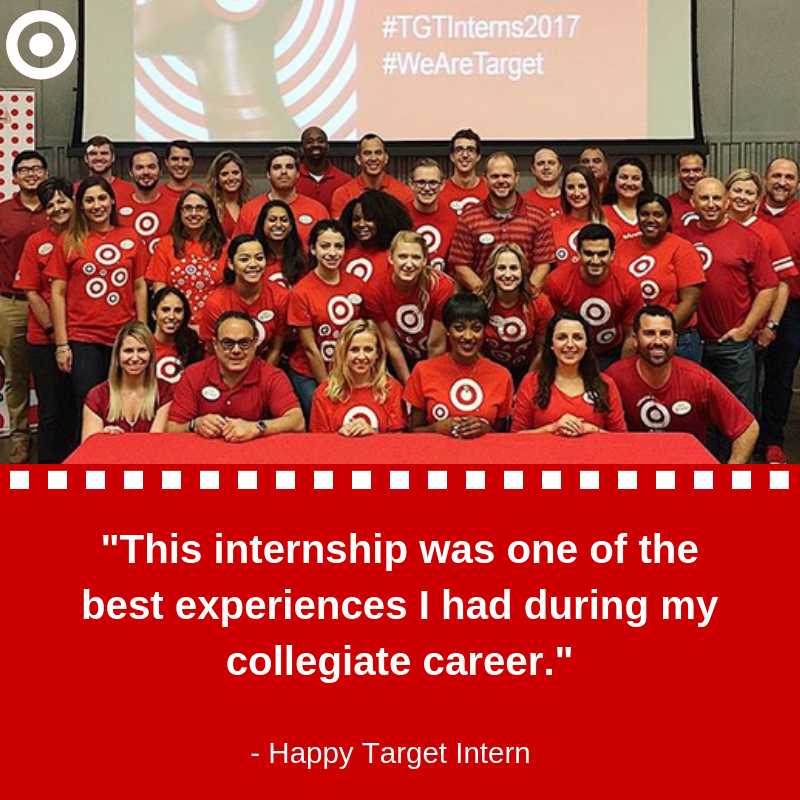 #TGTInterns2017
#WeAreTarget

"This internship was one of the best experiences I had during my collegiate career."

- Happy Target Intern